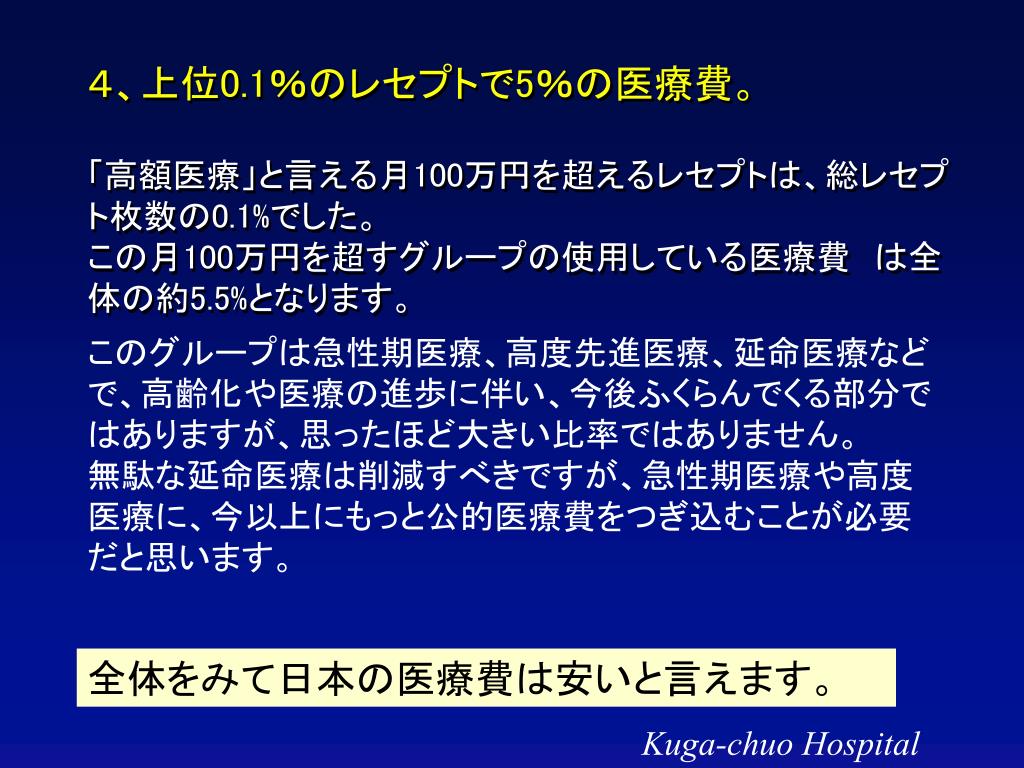 ４、上位0.1%のレセプトで5%の医療費。

「高額医療」と言える月100万円を超えるレセプトは、総レセプト枚数の0.1%でした。
この月100万円を超すグループの使用している医療費　は全体の約5.5%となります。

このグループは急性期医療、高度先進医療、延命医療などで、高齢化や医療の進歩に伴い、今後ふくらんでくる部分ではありますが、思ったほど大きい比率ではありません。
無駄な延命医療は削減すべきですが、急性期医療や高度医療に、今以上にもっと公的医療費をつぎ込むことが必要だと思います。

全体をみて日本の医療費は安いと言えます。

Kuga-chuo Hospital